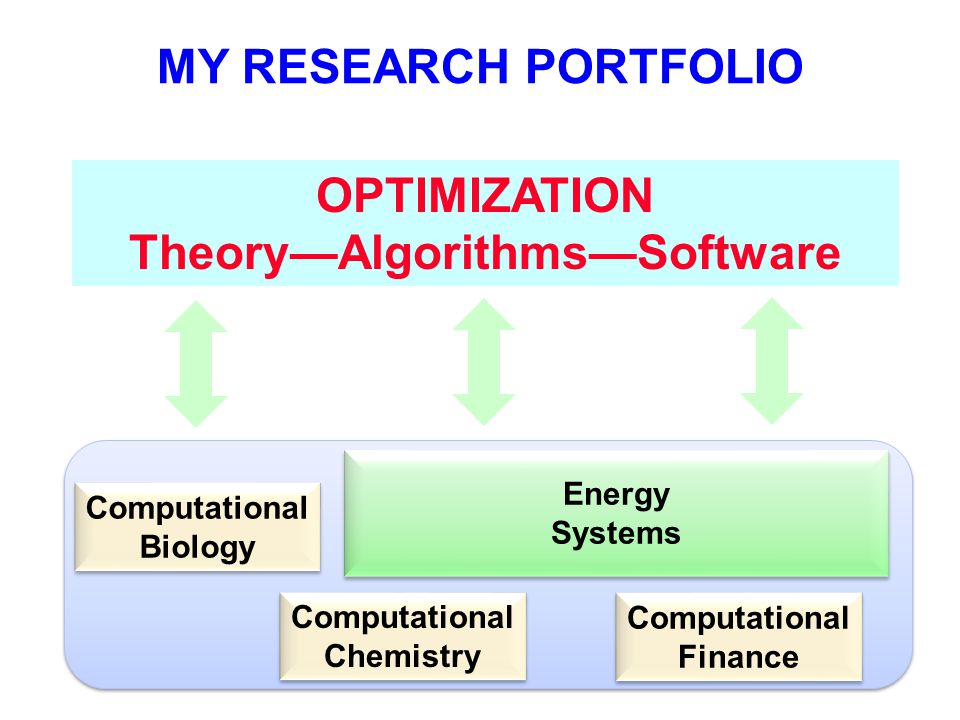 MY RESEARCH PORTFOLIO

OPTIMIZATION
Theory—Algorithms—Software

Computational Biology

Energy Systems

Computational Chemistry

Computational Finance